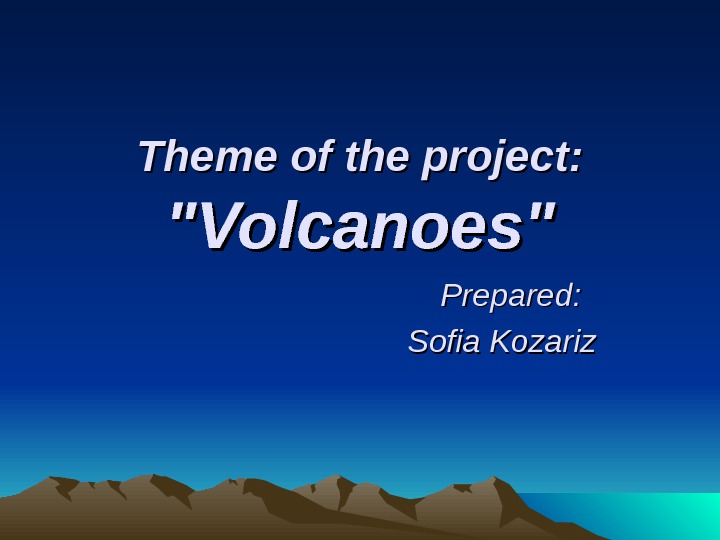 Theme of the project:
"Volcanoes"

Prepared:
Sofia Kozariz